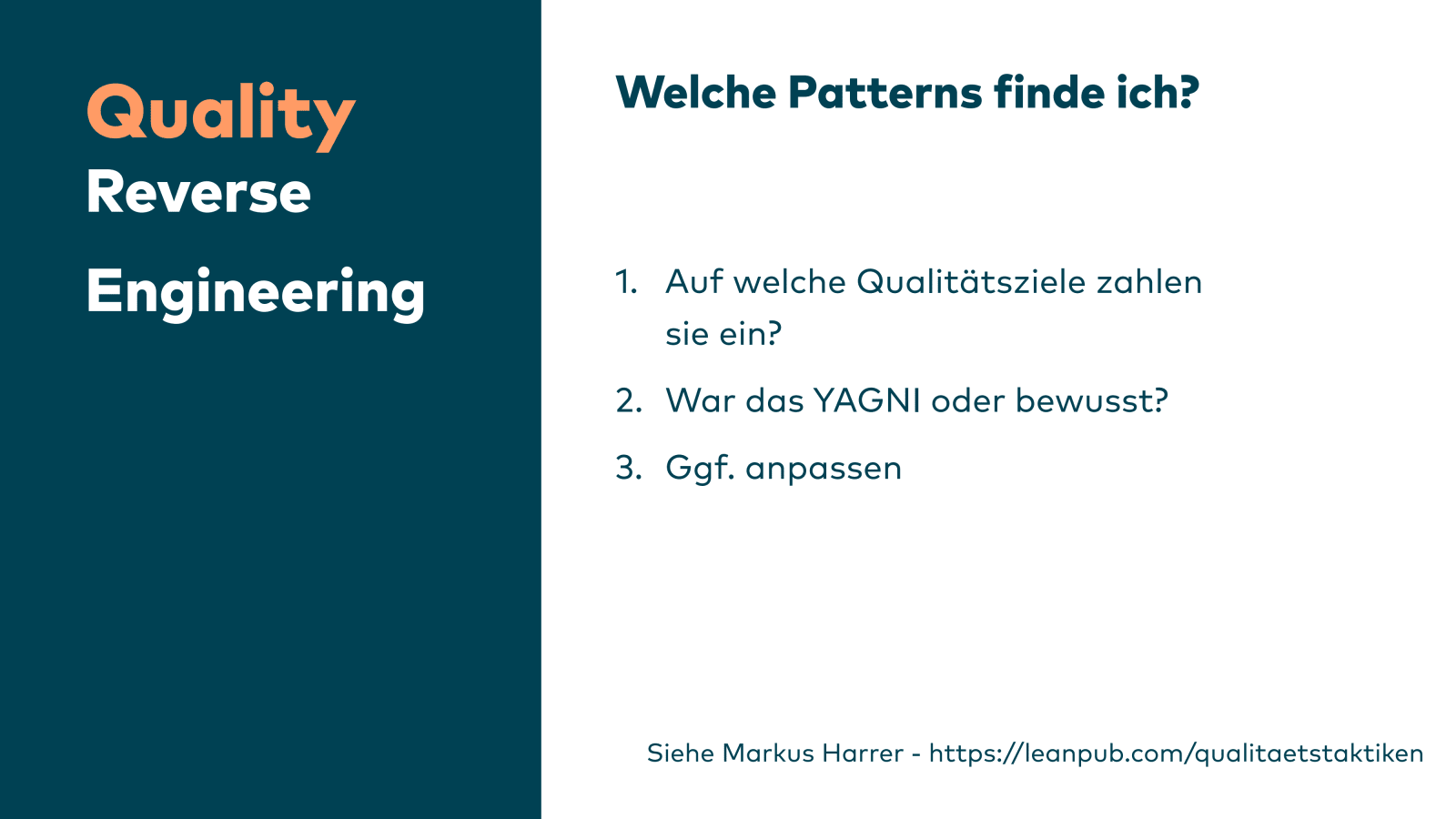 Quality
Reverse
Engineering

Welche Patterns finde ich?

1. Auf welche Qualitätsziele zahlen sie ein?
2. War das YAGNI oder bewusst?
3. Ggf. anpassen

Siehe Markus Harrer - https://leanpub.com/qualitaetstaktiken